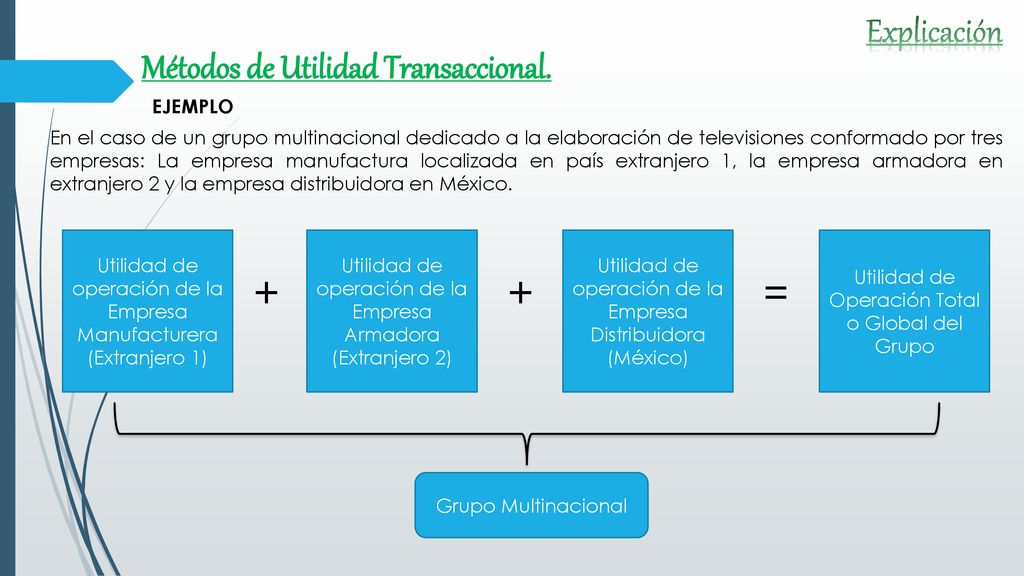 Explicación

Métodos de Utilidad Transaccional.

EJEMPLO

En el caso de un grupo multinacional dedicado a la elaboración de televisiones conformado por tres empresas: La empresa manufactura localizada en país extranjero 1, la empresa armadora en extranjero 2 y la empresa distribuidora en México.

Utilidad de operación de la Empresa Manufacturera (Extranjero 1)

+

Utilidad de operación de la Empresa Armadora (Extranjero 2)

+

Utilidad de operación de la Empresa Distribuidora (México)

=

Utilidad de Operación Total o Global del Grupo

Grupo Multinacional